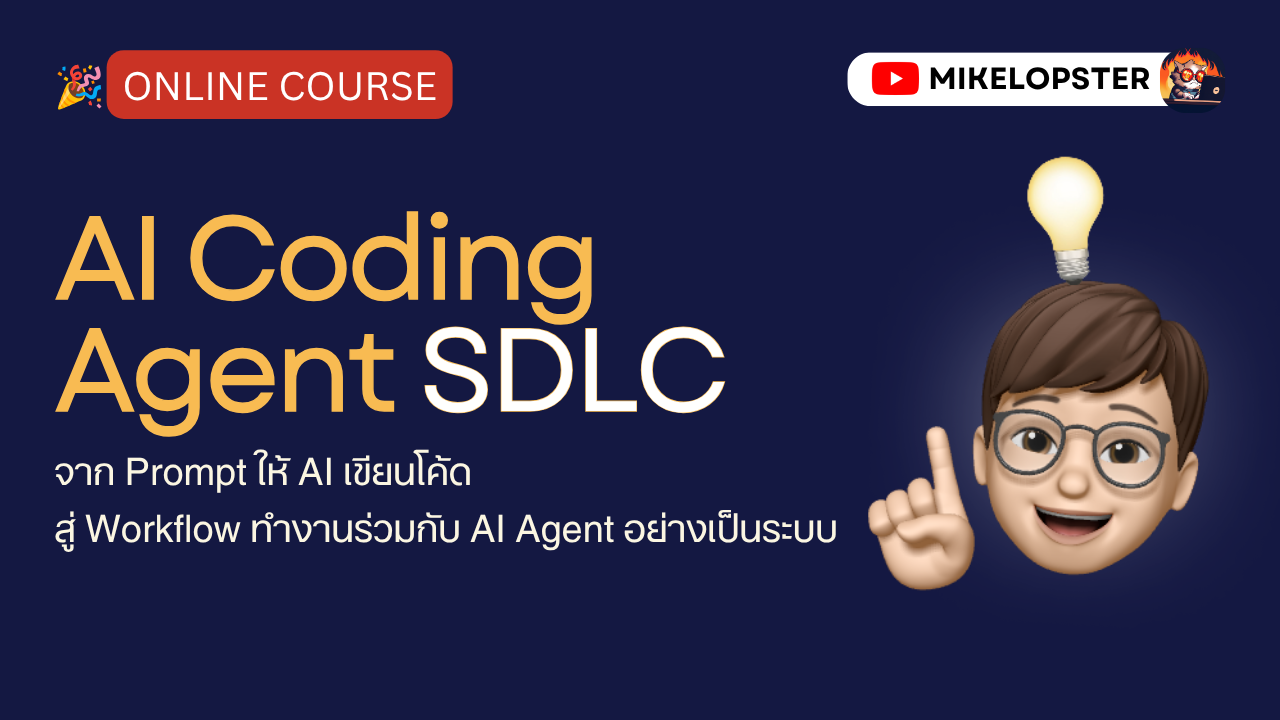 ONLINE COURSE

MIKELOPSTER

AI Coding Agent SDLC

จาก Prompt ให้ AI เขียนโค้ด
สู่ Workflow ทำงานร่วมกับ AI Agent อย่างเป็นระบบ